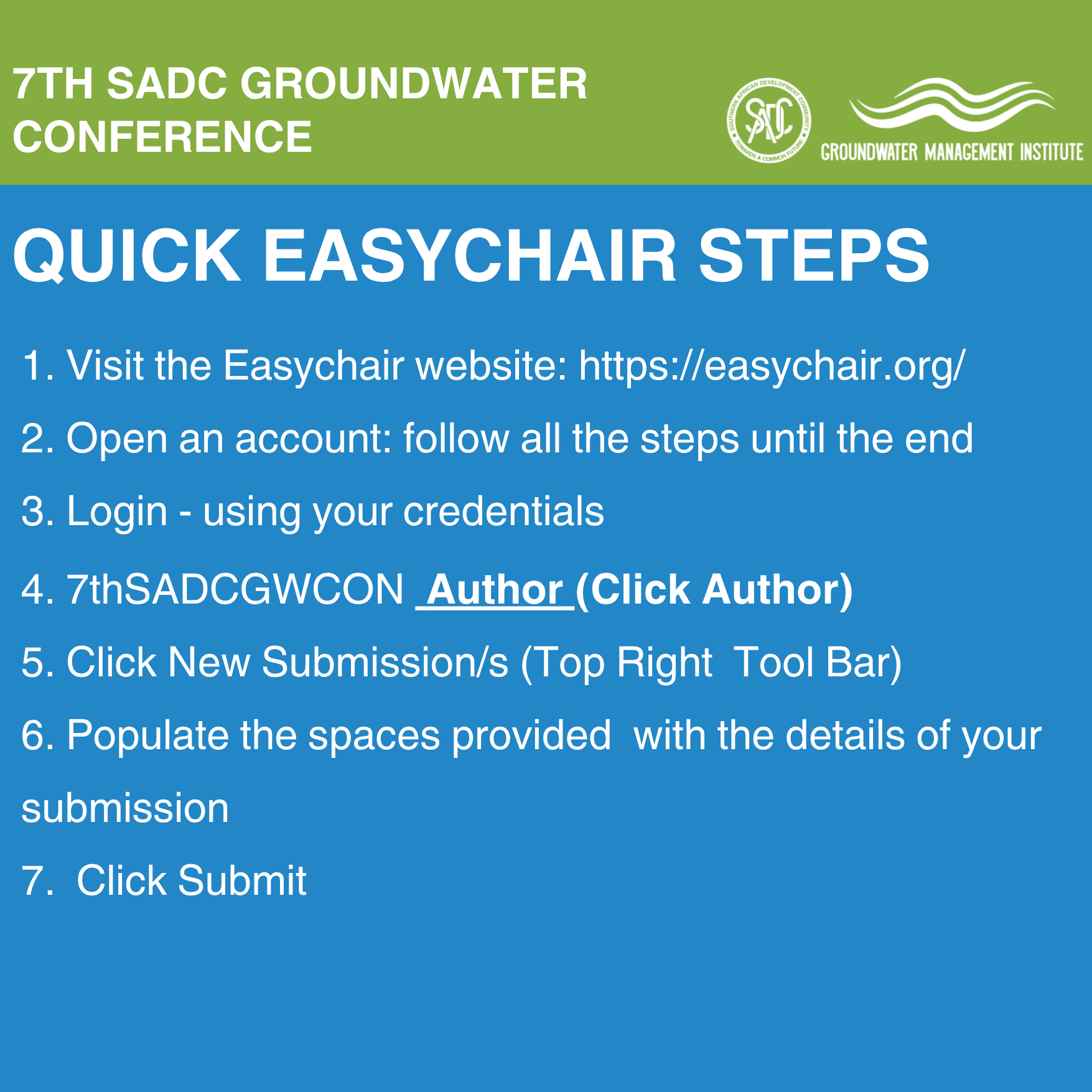 7TH SADC GROUNDWATER CONFERENCE

SOUTHERN AFRICAN DEVELOPMENT COMMUNITY
SADC
TOWARDS A COMMON FUTURE

GROUNDWATER MANAGEMENT INSTITUTE

QUICK EASYCHAIR STEPS

1. Visit the Easychair website: https://easychair.org/
2. Open an account: follow all the steps until the end
3. Login - using your credentials
4. 7thSADCGWCON Author (Click Author)
5. Click New Submission/s (Top Right Tool Bar)
6. Populate the spaces provided with the details of your submission
7. Click Submit